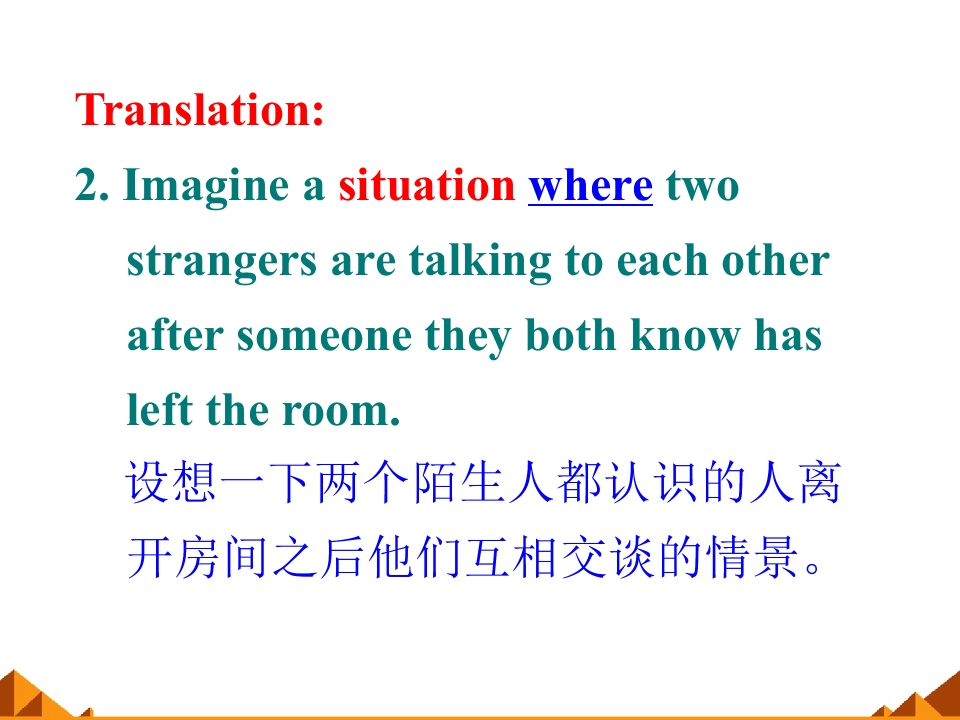 Translation:

2. Imagine a situation where two strangers are talking to each other after someone they both know has left the room.

设想一下两个陌生人都认识的人离开房间之后他们互相交谈的情景。